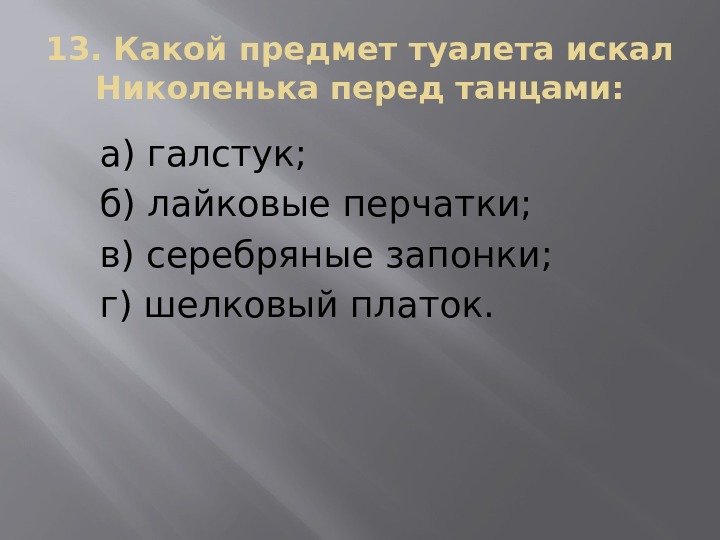 13. Какой предмет туалета искал Николенька перед танцами:

а) галстук;
б) лайковые перчатки;
в) серебряные запонки;
г) шелковый платок.